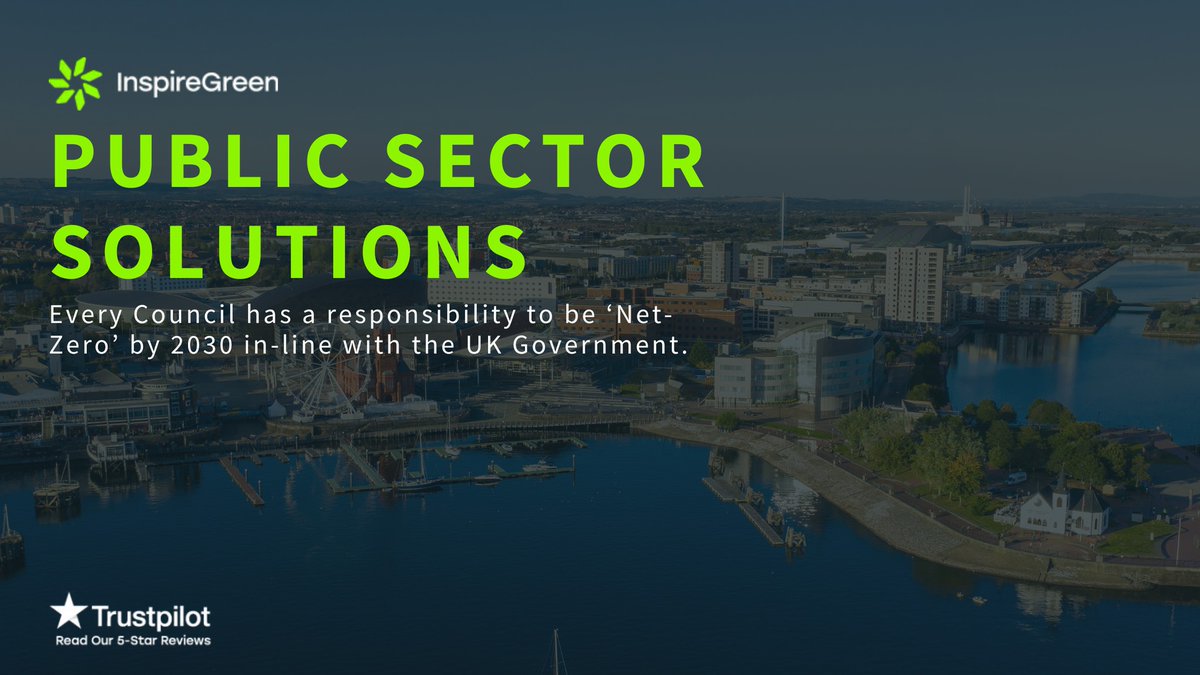 InspireGreen

PUBLIC SECTOR SOLUTIONS

Every Council has a responsibility to be ‘Net-Zero’ by 2030 in-line with the UK Government.

Trustpilot
Read Our 5-Star Reviews